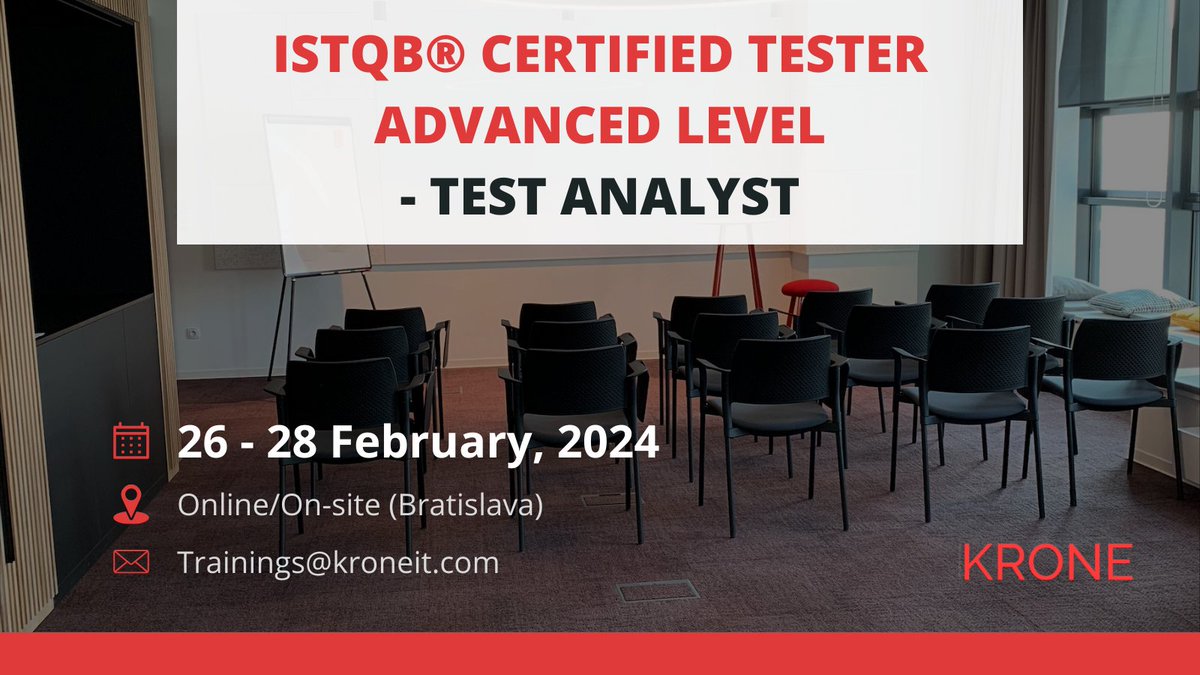 ISTQB® CERTIFIED TESTER ADVANCED LEVEL
- TEST ANALYST

26 - 28 February, 2024

Online/On-site (Bratislava)

Trainings@kroneit.com

KRONE